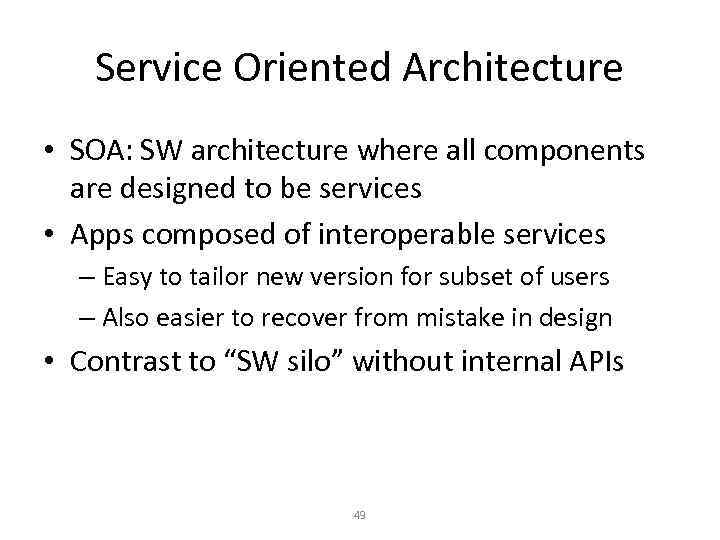 Service Oriented Architecture

• SOA: SW architecture where all components are designed to be services
• Apps composed of interoperable services
– Easy to tailor new version for subset of users
– Also easier to recover from mistake in design
• Contrast to “SW silo” without internal APIs

49